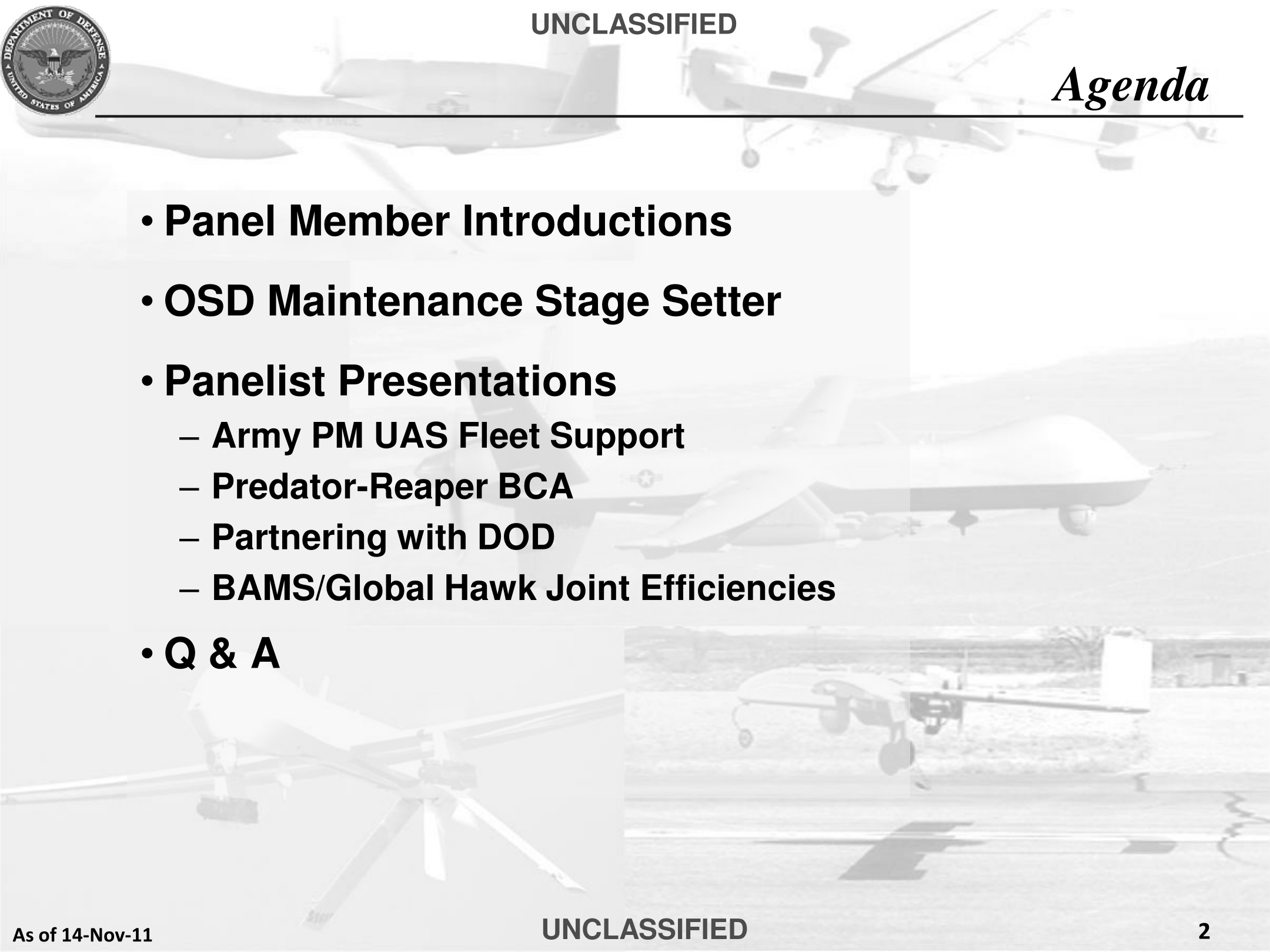 DEPARTMENT OF DEFENSE UNITED STATES OF AMERICA

UNCLASSIFIED

Agenda

• Panel Member Introductions

• OSD Maintenance Stage Setter

• Panelist Presentations

– Army PM UAS Fleet Support

– Predator-Reaper BCA

– Partnering with DOD

– BAMS/Global Hawk Joint Efficiencies

• Q & A

As of 14-Nov-11

UNCLASSIFIED

2